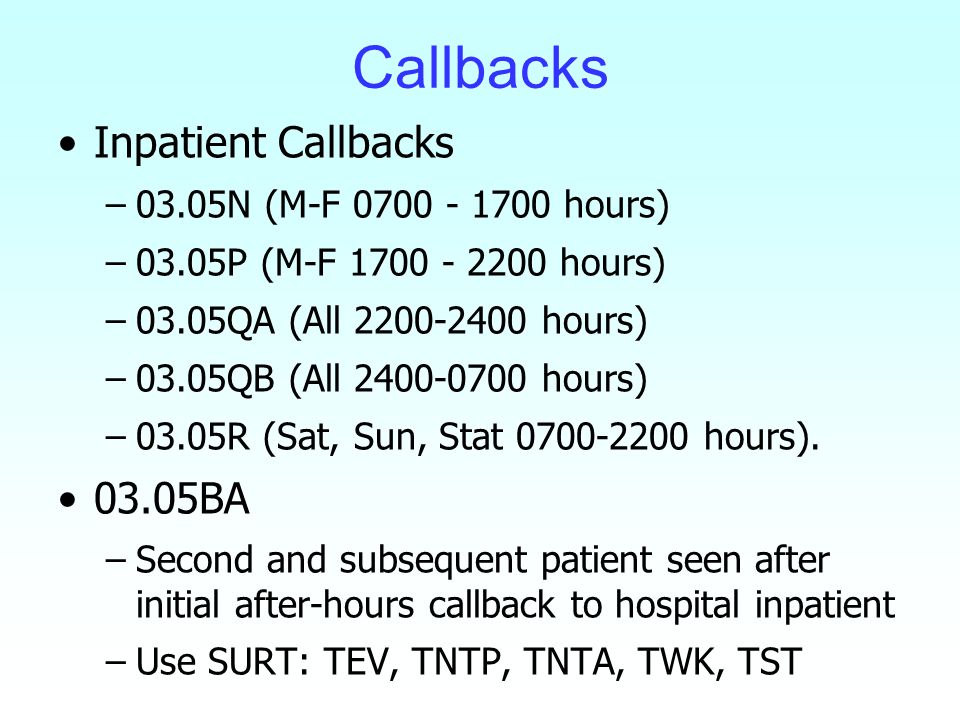 Callbacks

• Inpatient Callbacks

– 03.05N (M-F 0700 - 1700 hours)

– 03.05P (M-F 1700 - 2200 hours)

– 03.05QA (All 2200-2400 hours)

– 03.05QB (All 2400-0700 hours)

– 03.05R (Sat, Sun, Stat 0700-2200 hours).

• 03.05BA

– Second and subsequent patient seen after initial after-hours callback to hospital inpatient

– Use SURT: TEV, TNTP, TNTA, TWK, TST